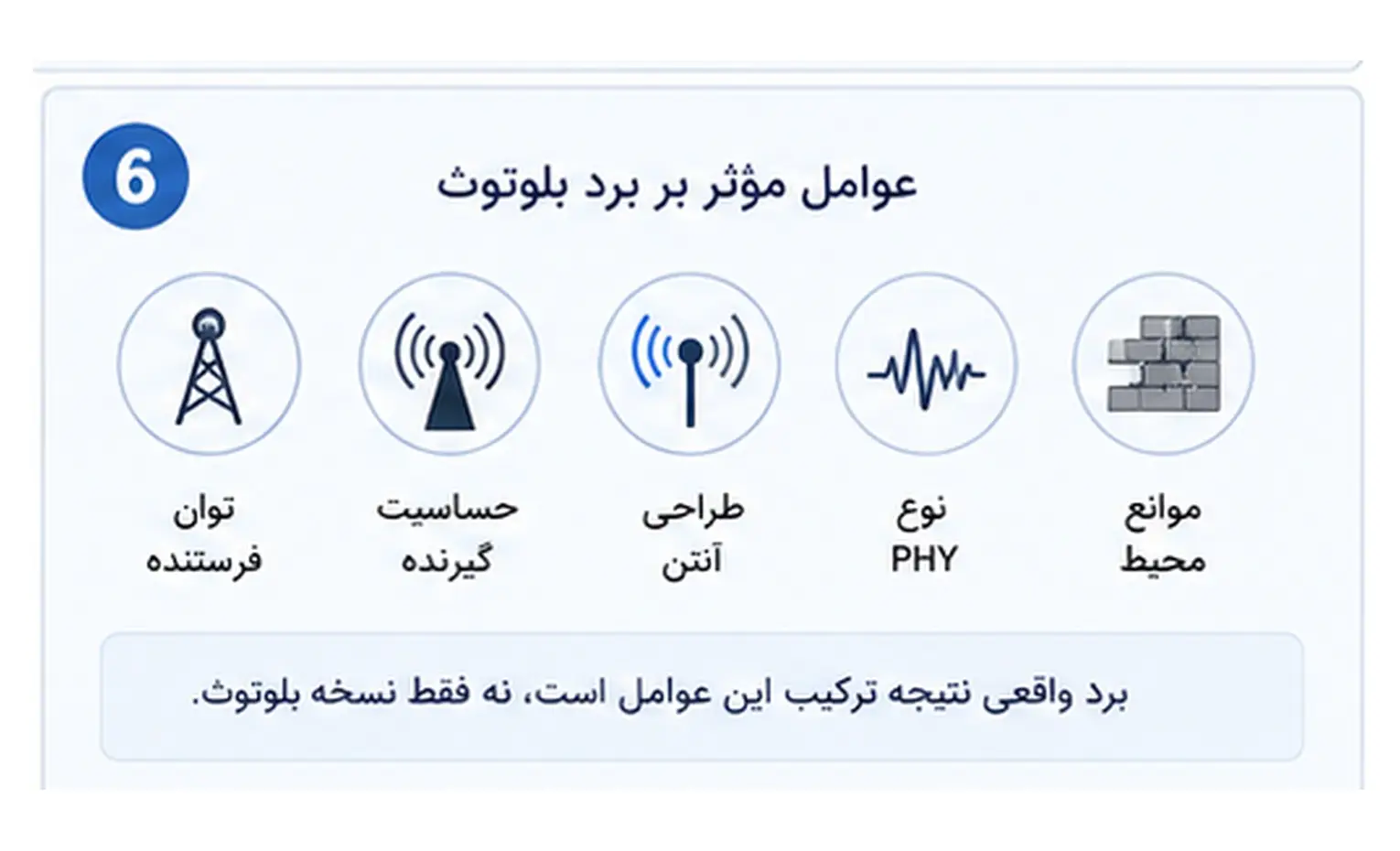 6

عوامل مؤثر بر برد بلوتوث

موانع محیط

نوع PHY

طراحی آنتن

حساسیت گیرنده

توان فرستنده

برد واقعی نتیجه ترکیب این عوامل است، نه فقط نسخه بلوتوث.